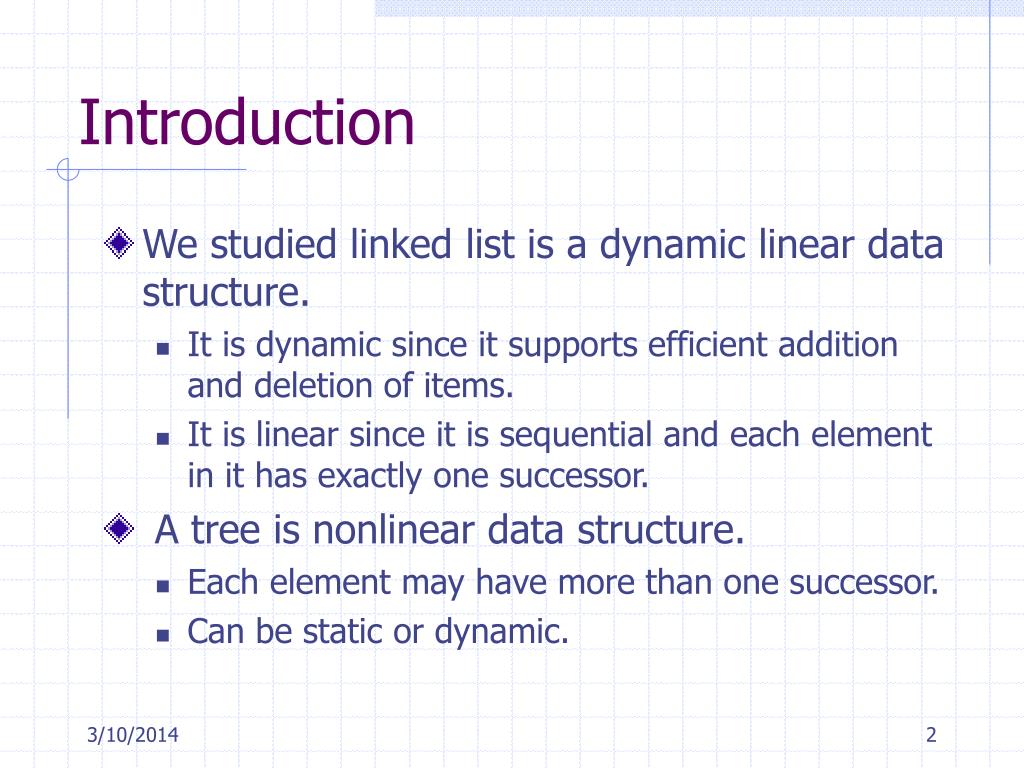 Introduction

We studied linked list is a dynamic linear data structure.

It is dynamic since it supports efficient addition and deletion of items.

It is linear since it is sequential and each element in it has exactly one successor.

A tree is nonlinear data structure.

Each element may have more than one successor.

Can be static or dynamic.

3/10/2014

2